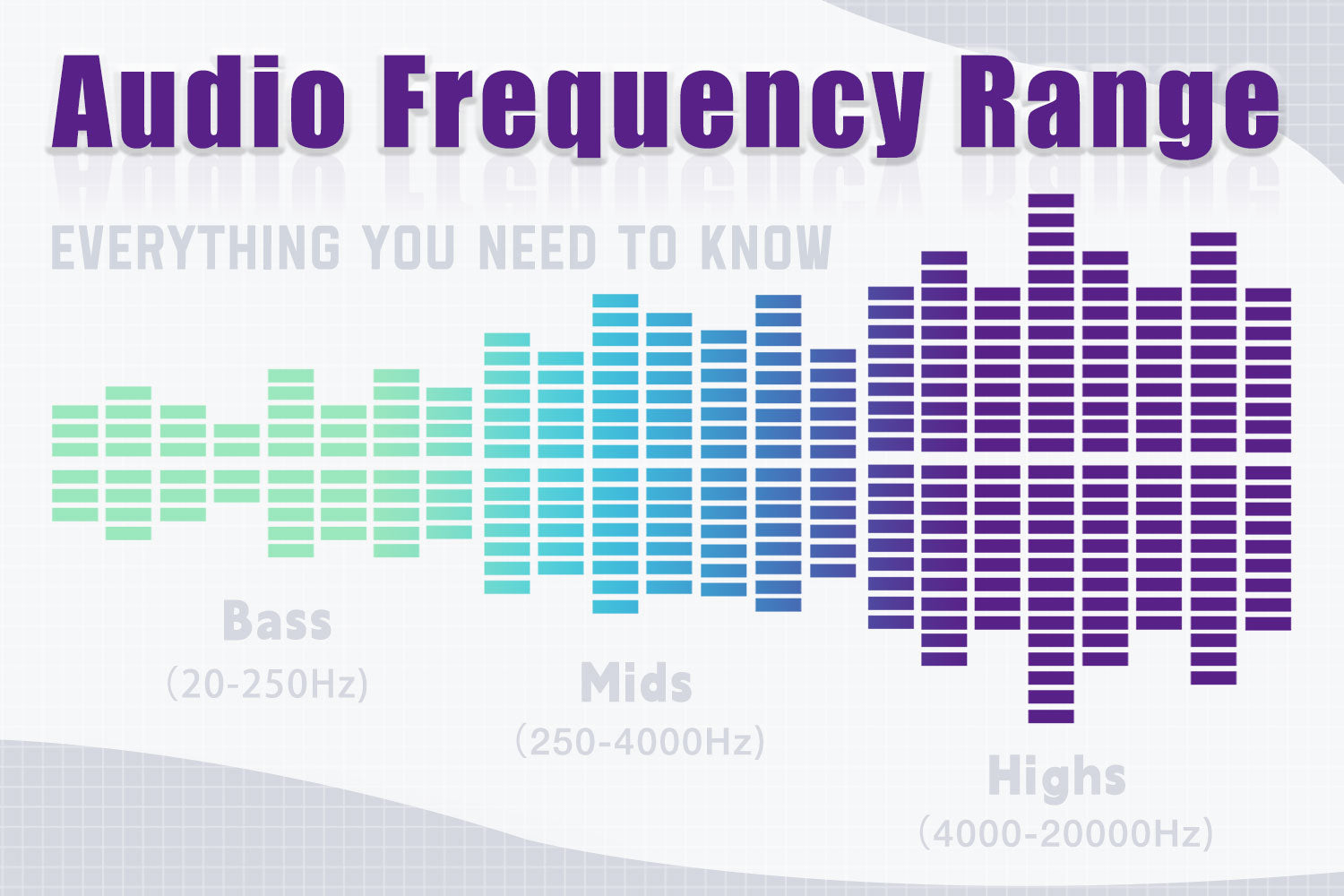 Audio Frequency Range

EVERYTHING YOU NEED TO KNOW

Bass
(20-250Hz)

Mids
(250-4000Hz)

Highs
(4000-20000Hz)